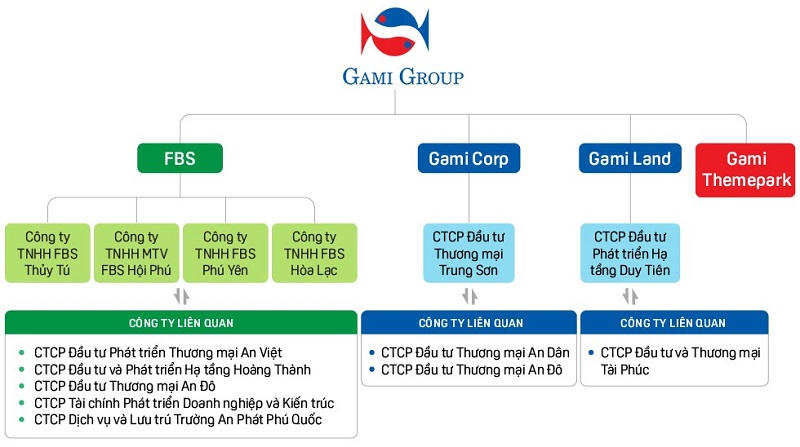 GAMI GROUP

FBS

Gami Corp

Gami Land

Gami Themepark

Công ty TNHH FBS Thủy Tú

Công ty TNHH MTV FBS Hội Phú

Công ty TNHH FBS Phú Yên

Công ty TNHH FBS Hòa Lạc

CTCP Đầu tư Thương mại Trung Sơn

CTCP Đầu tư Phát triển Hạ tầng Duy Tiên

CÔNG TY LIÊN QUAN

- CTCP Đầu tư Phát triển Thương mại An Việt
- CTCP Đầu tư và Phát triển Hạ tầng Hoàng Thành
- CTCP Đầu tư Thương mại An Đô
- CTCP Tài chính Phát triển Doanh nghiệp và Kiến trúc
- CTCP Dịch vụ và Lưu trú Trường An Phát Phú Quốc

CÔNG TY LIÊN QUAN

- CTCP Đầu tư Thương mại An Dân
- CTCP Đầu tư Thương mại An Đô

CÔNG TY LIÊN QUAN

- CTCP Đầu tư và Thương mại Tài Phúc